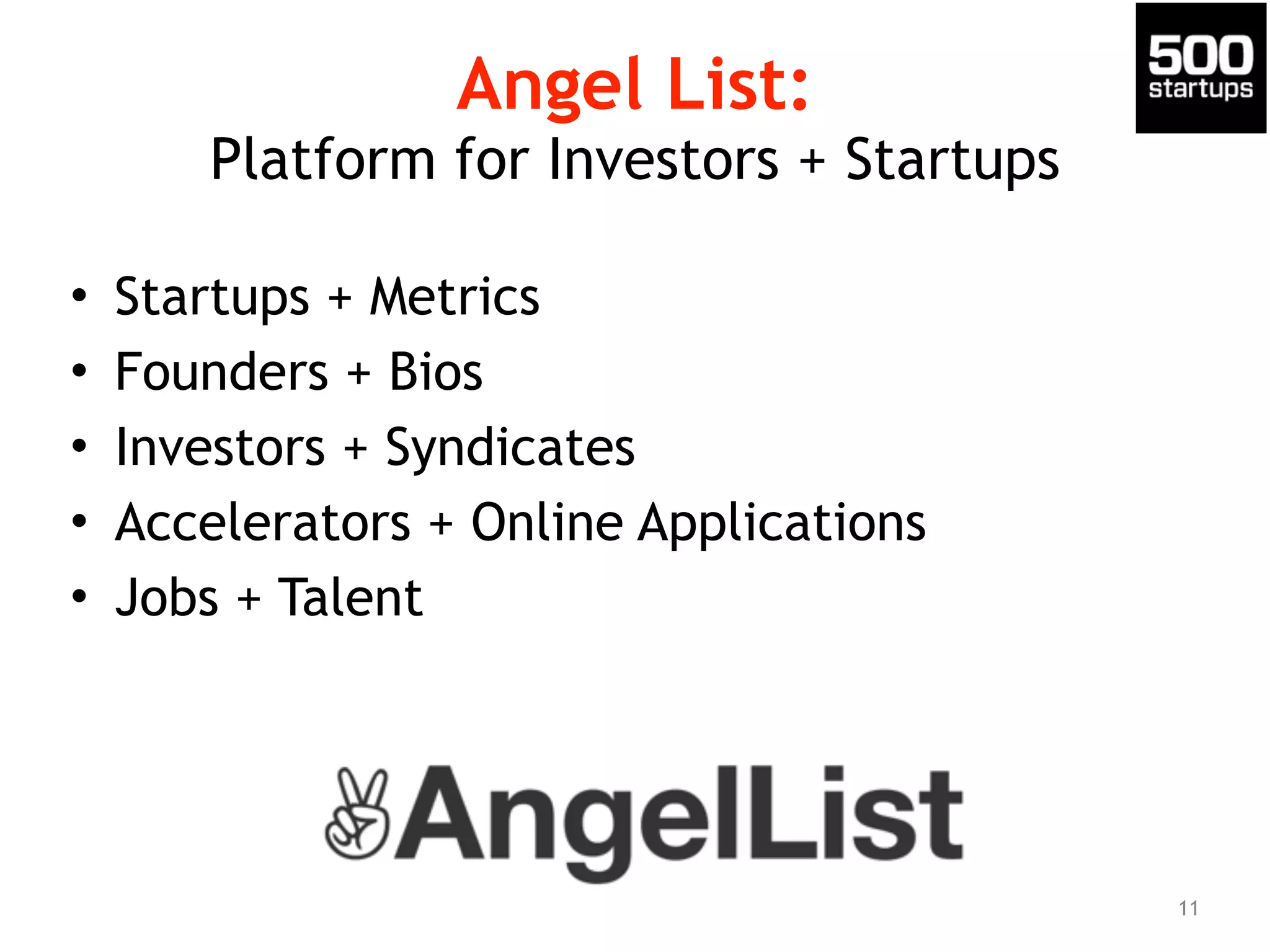 500 startups

Angel List:
Platform for Investors + Startups

• Startups + Metrics
• Founders + Bios
• Investors + Syndicates
• Accelerators + Online Applications
• Jobs + Talent

AngelList

11